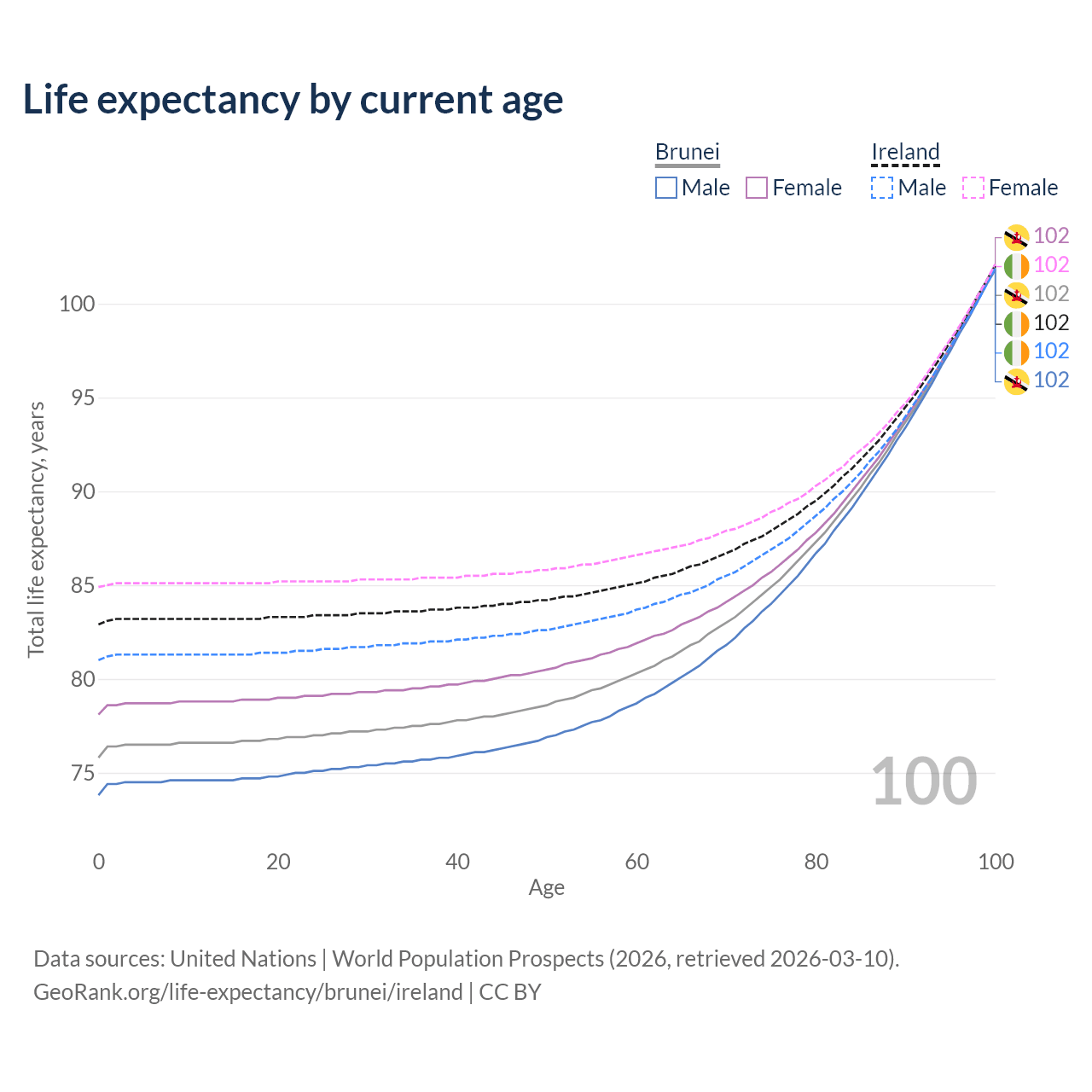 Life expectancy by current age

Brunei
Male
Female

Ireland
Male
Female

102
102
102
102
102
102

Total life expectancy, years

100
95
90
85
80
75

100

0
20
40
60
80
100
Age

Data sources: United Nations | World Population Prospects (2026, retrieved 2026-03-10).
GeoRank.org/life-expectancy/brunei/ireland | CC BY